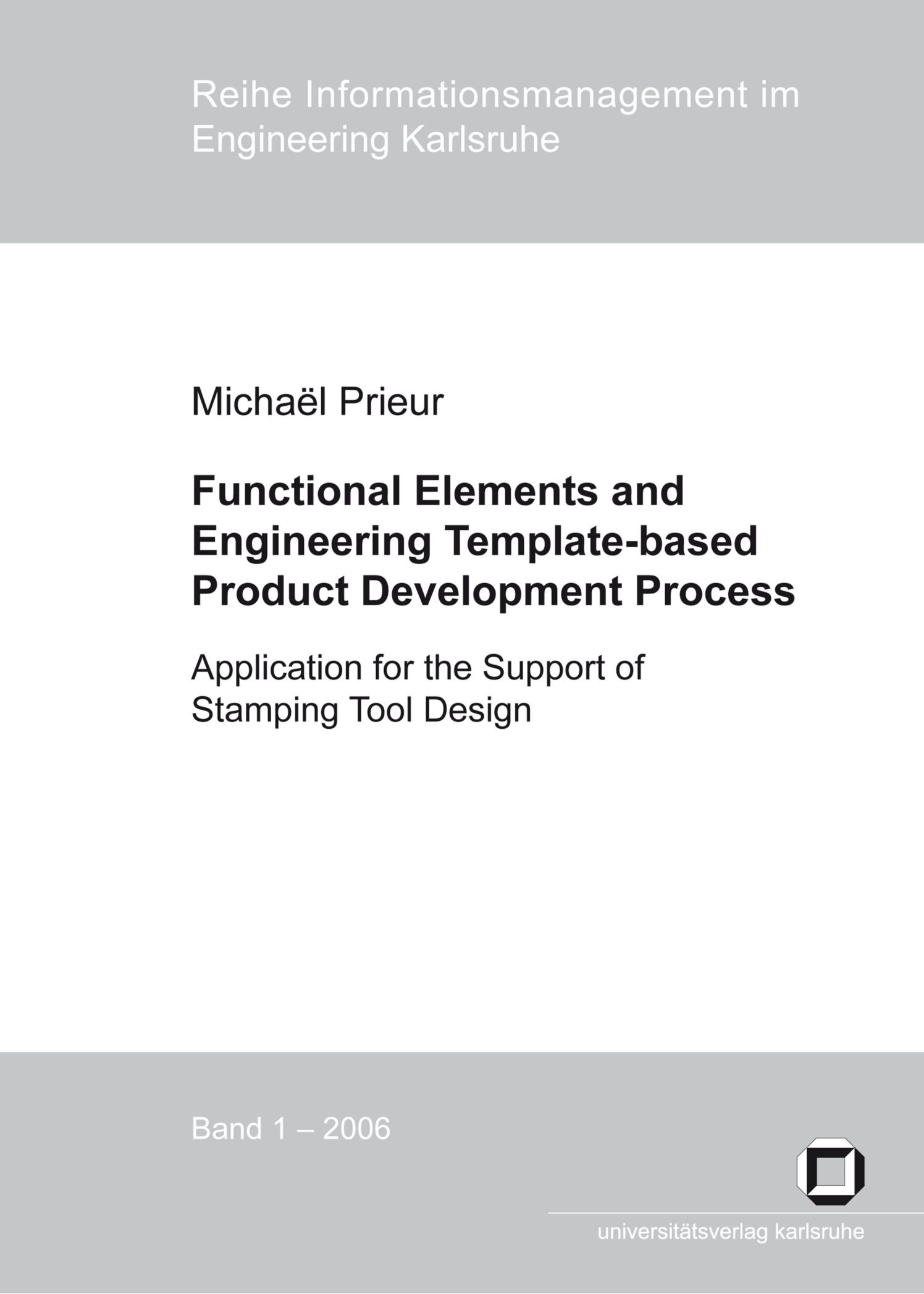 Reihe Informationsmanagement im Engineering Karlsruhe

Michaël Prieur

Functional Elements and Engineering Template-based Product Development Process

Application for the Support of Stamping Tool Design

Band 1 – 2006

universitätsverlag karlsruhe